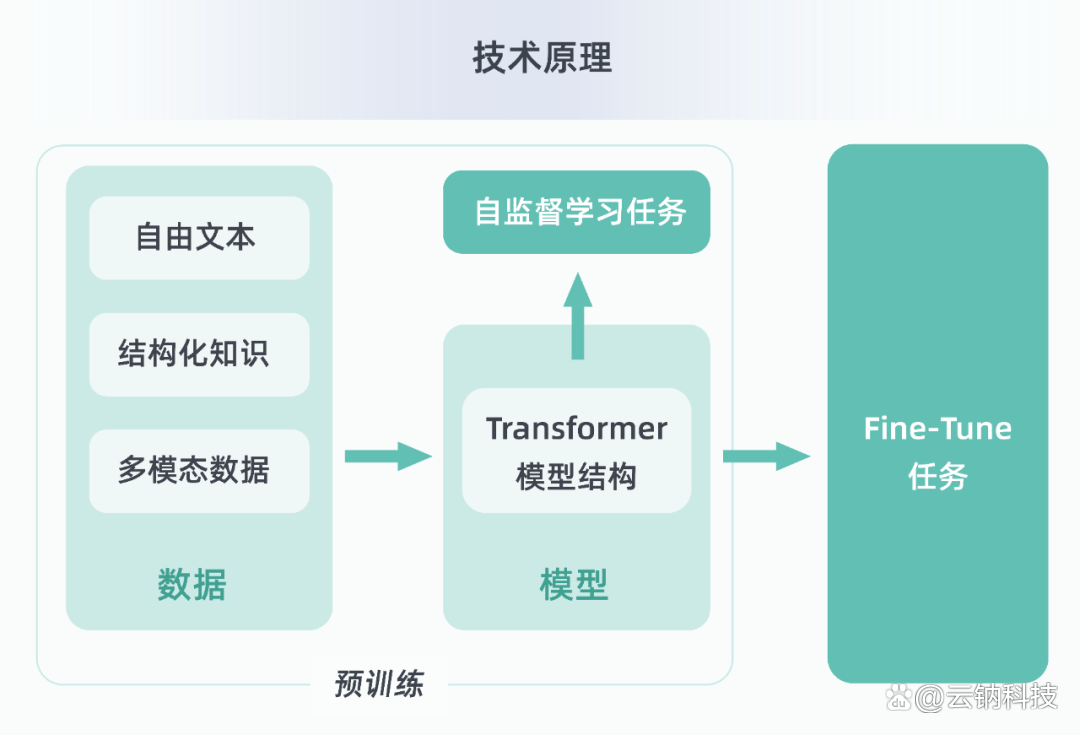 技术原理

自由文本

结构化知识

多模态数据

数据

自监督学习任务

Transformer 模型结构

模型

预训练

Fine-Tune 任务

@云钠科技